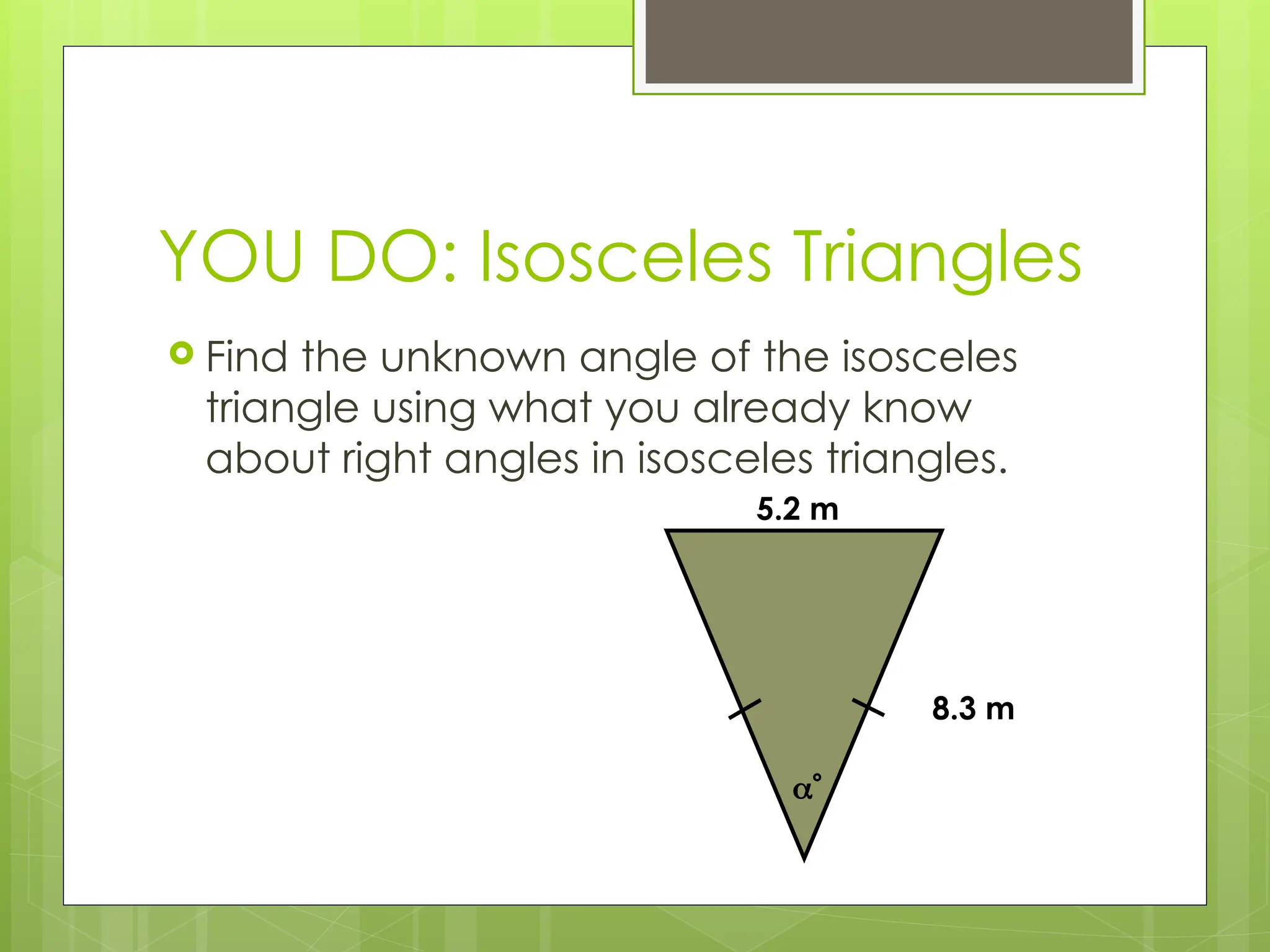 YOU DO: Isosceles Triangles

Find the unknown angle of the isosceles triangle using what you already know about right angles in isosceles triangles.

5.2 m

8.3 m

$\alpha°$